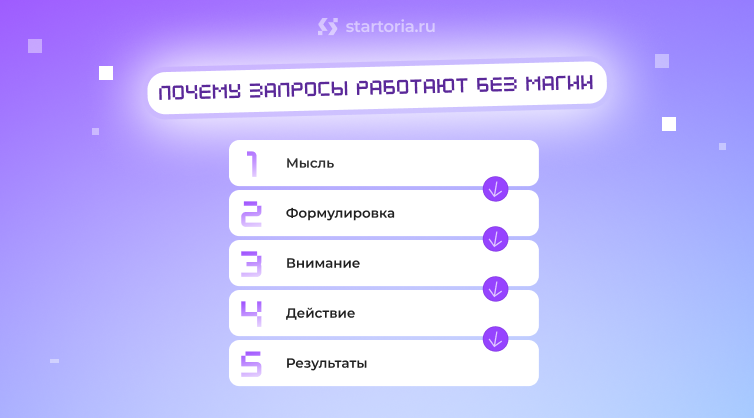 startoria.ru

ПОЧЕМУ ЗАПРОСЫ РАБОТАЮТ БЕЗ МАГИИ

1 Мысль

2 Формулировка

3 Внимание

4 Действие

5 Результаты